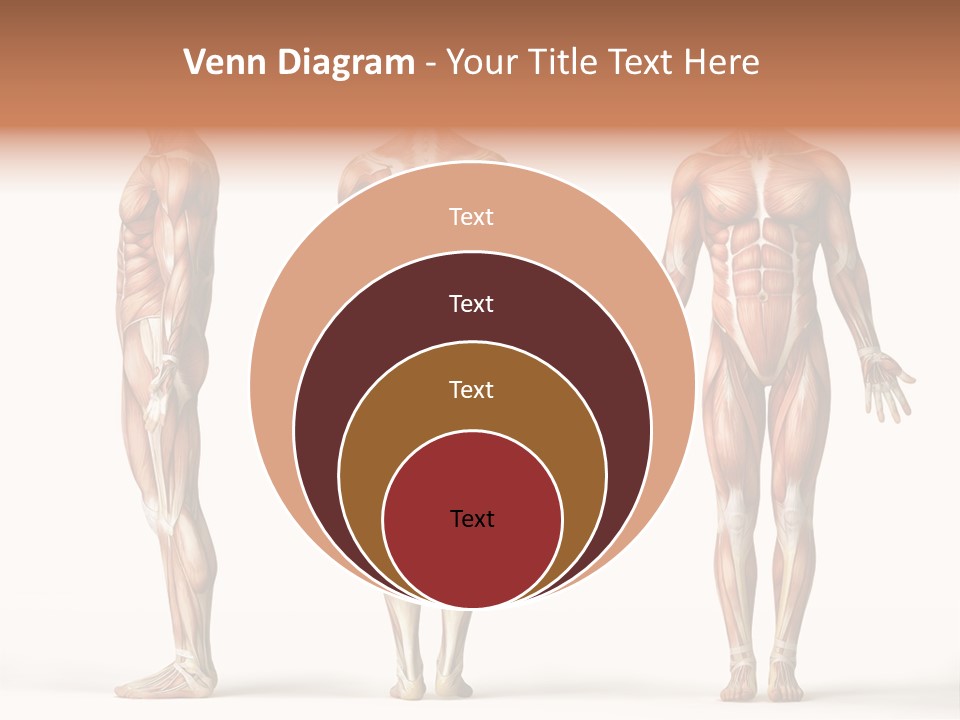 Venn Diagram - Your Title Text Here

Text

Text

Text

Text